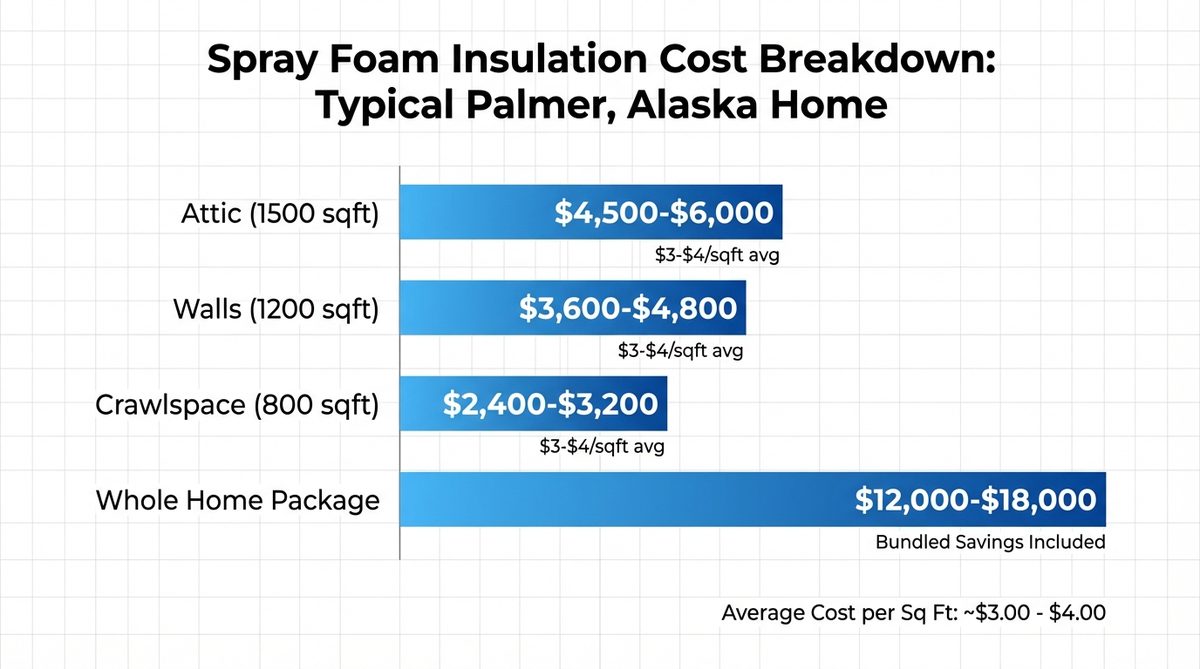 Spray Foam Insulation Cost Breakdown:
Typical Palmer, Alaska Home

Attic (1500 sqft)
\$4,500-\$6,000
\$3-\$4/sqft avg

Walls (1200 sqft)
\$3,600-\$4,800
\$3-\$4/sqft avg

Crawlspace (800 sqft)
\$2,400-\$3,200
\$3-\$4/sqft avg

Whole Home Package
\$12,000-\$18,000
Bundled Savings Included

Average Cost per Sq Ft: ~\$3.00 - \$4.00